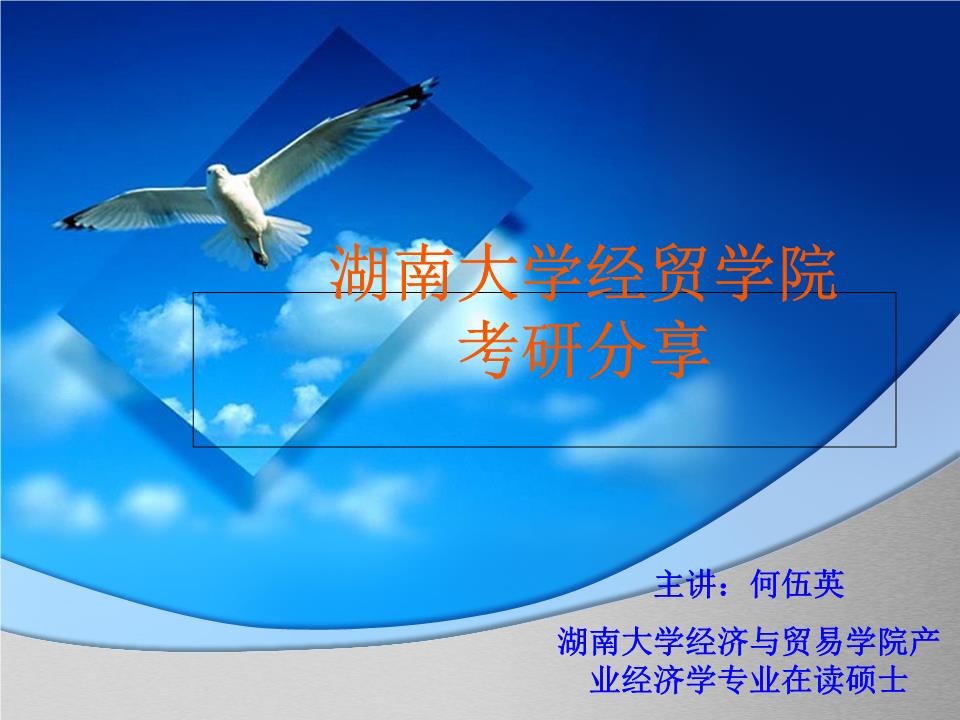 湖南大学经贸学院
考研分享

主讲：何伍英

湖南大学经济与贸易学院产业经济学专业在读硕士